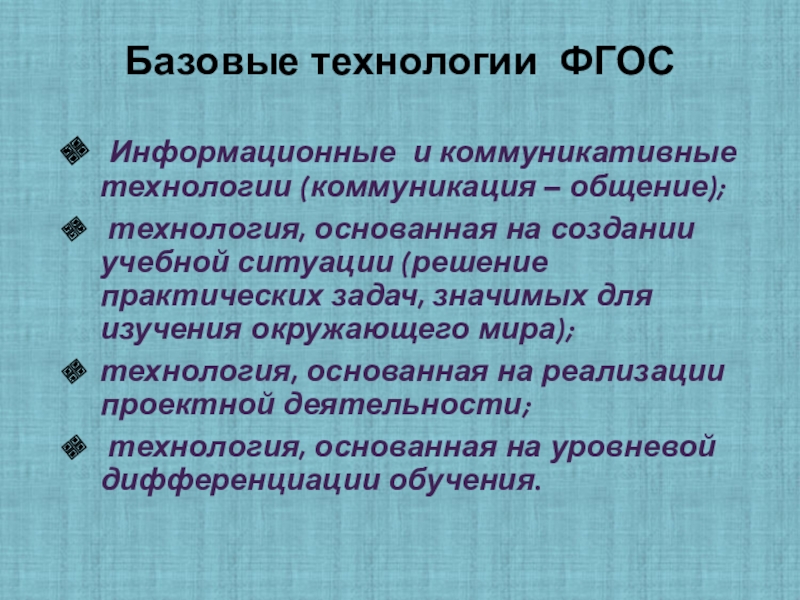 Базовые технологии ФГОС

Информационные и коммуникативные технологии (коммуникация – общение);

технология, основанная на создании учебной ситуации (решение практических задач, значимых для изучения окружающего мира);

технология, основанная на реализации проектной деятельности;

технология, основанная на уровневой дифференциации обучения.